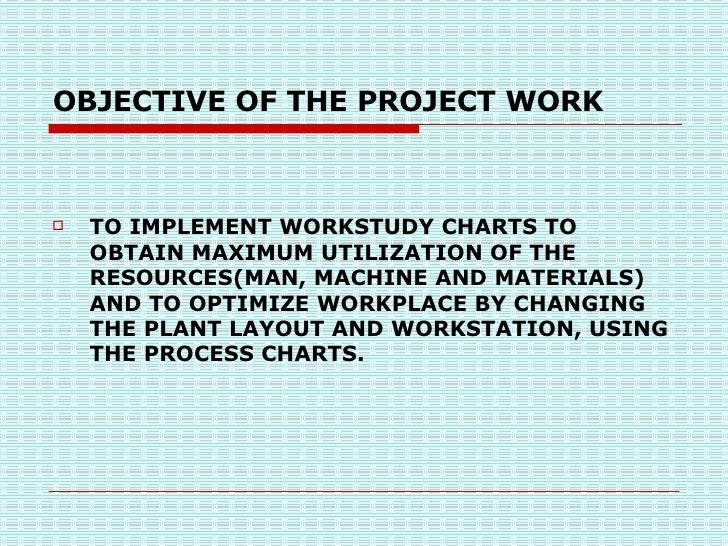 OBJECTIVE OF THE PROJECT WORK

TO IMPLEMENT WORKSTUDY CHARTS TO OBTAIN MAXIMUM UTILIZATION OF THE RESOURCES(MAN, MACHINE AND MATERIALS) AND TO OPTIMIZE WORKPLACE BY CHANGING THE PLANT LAYOUT AND WORKSTATION, USING THE PROCESS CHARTS.